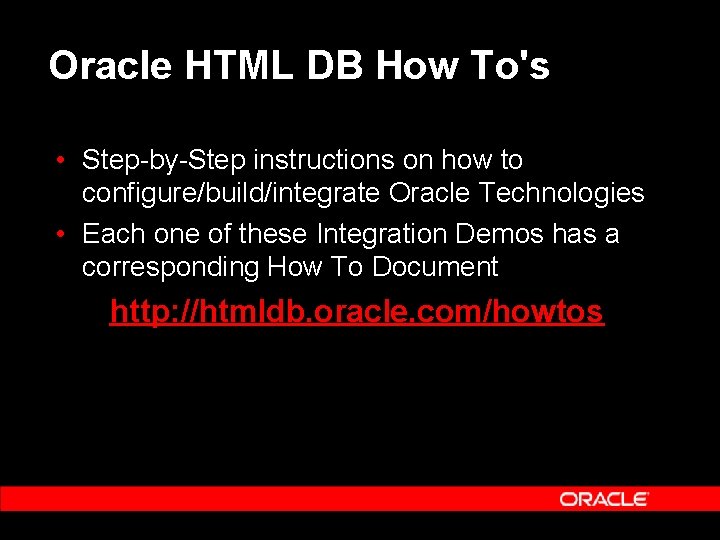 Oracle HTML DB How To's

• Step-by-Step instructions on how to configure/build/integrate Oracle Technologies

• Each one of these Integration Demos has a corresponding How To Document

http://htmldb.oracle.com/howtos

ORACLE